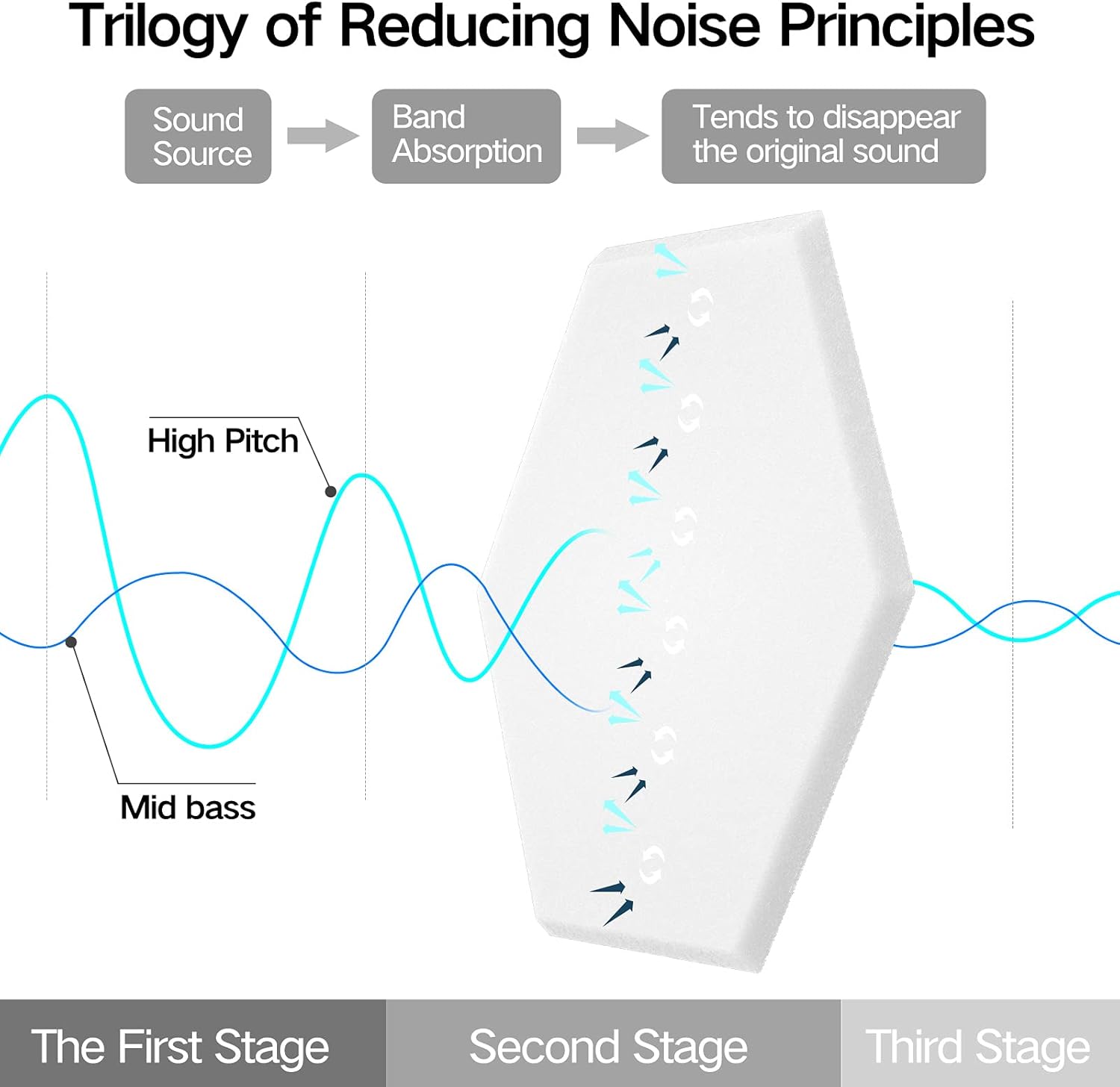 Trilogy of Reducing Noise Principles

Sound Source

Band Absorption

Tends to disappear the original sound

High Pitch

Mid bass

The First Stage

Second Stage

Third Stage